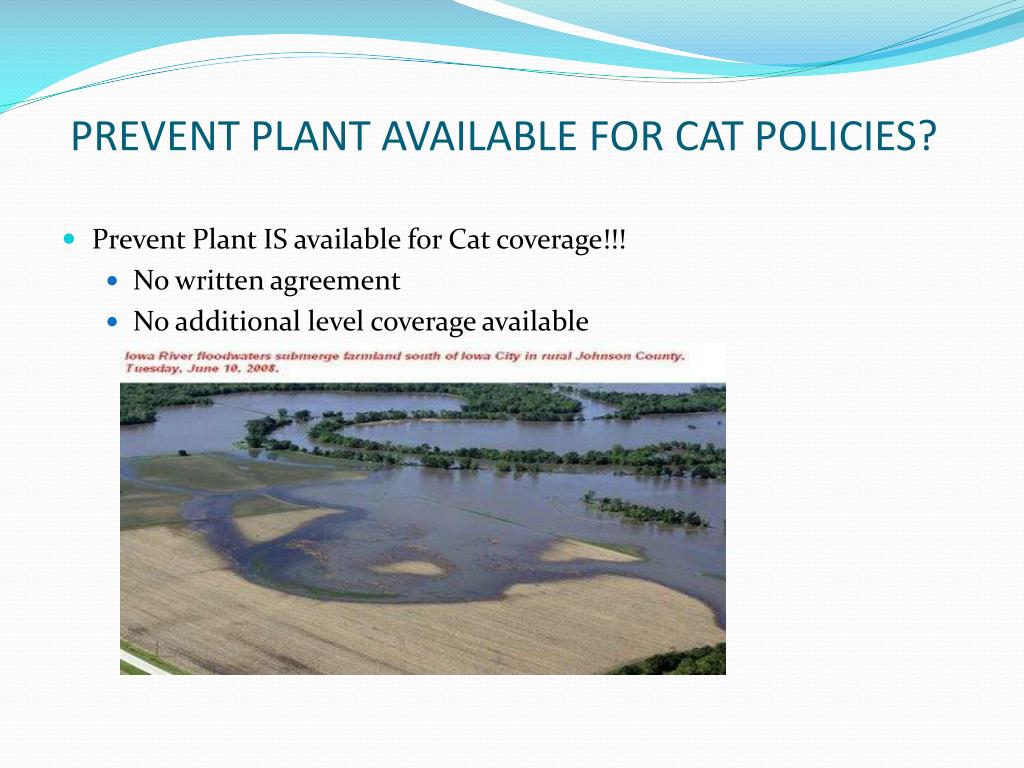 PREVENT PLANT AVAILABLE FOR CAT POLICIES?

Prevent Plant IS available for Cat coverage!!!

No written agreement

No additional level coverage available

Iowa River floodwaters submerge farmland south of Iowa City in rural Johnson County. Tuesday, June 10, 2008.